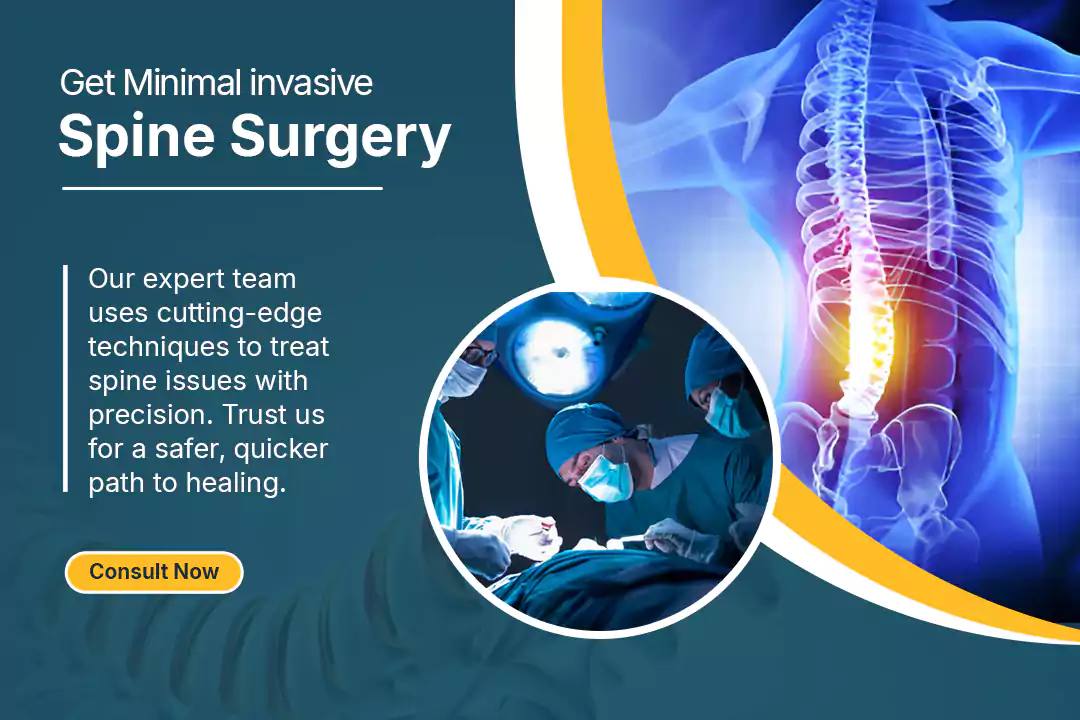 Get Minimal invasive
Spine Surgery

Our expert team uses cutting-edge techniques to treat spine issues with precision. Trust us for a safer, quicker path to healing.

Consult Now